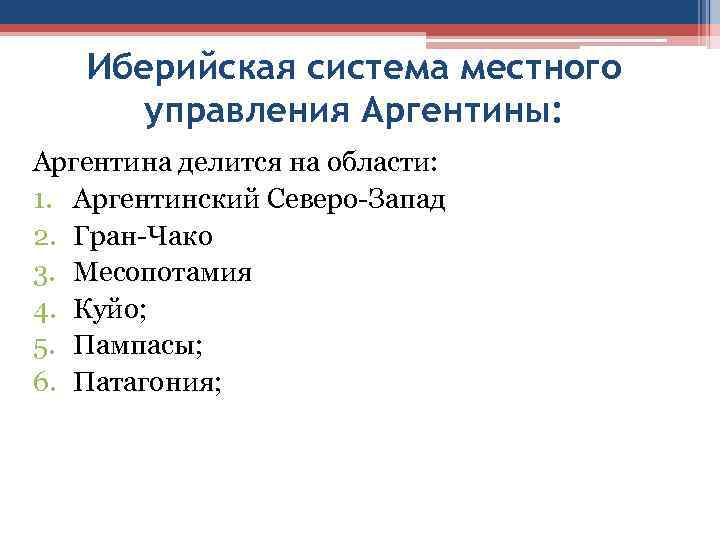 Иберийская система местного управления Аргентины:

Аргентина делится на области:
1. Аргентинский Северо-Запад
2. Гран-Чако
3. Месопотамия
4. Куйо;
5. Пампасы;
6. Патагония;